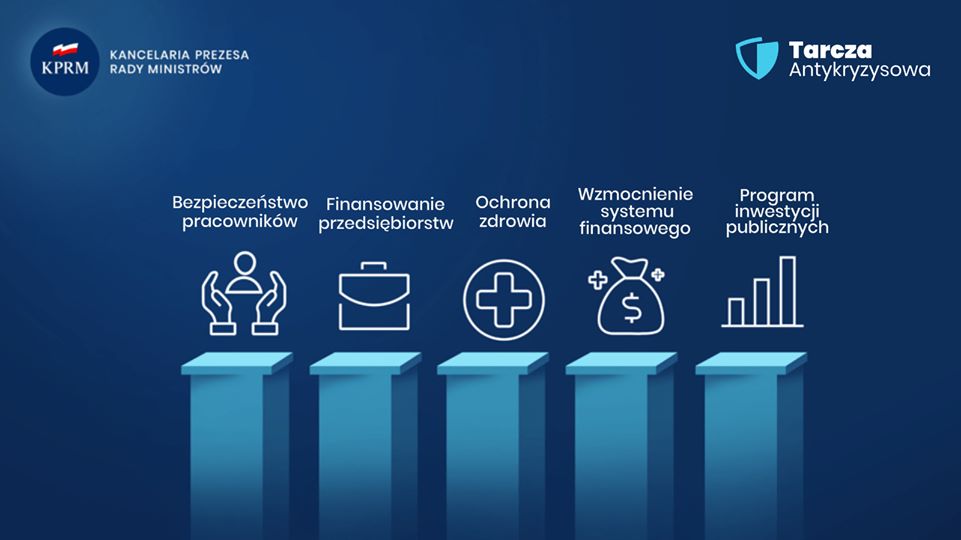 KPRM

KANCELARIA PREZESA RADY MINISTRÓW

Tarcza Antykryzysowa

Bezpieczeństwo pracowników

Finansowanie przedsiębiorstw

Ochrona zdrowia

Wzmocnienie systemu finansowego

Program inwestycji publicznych

$